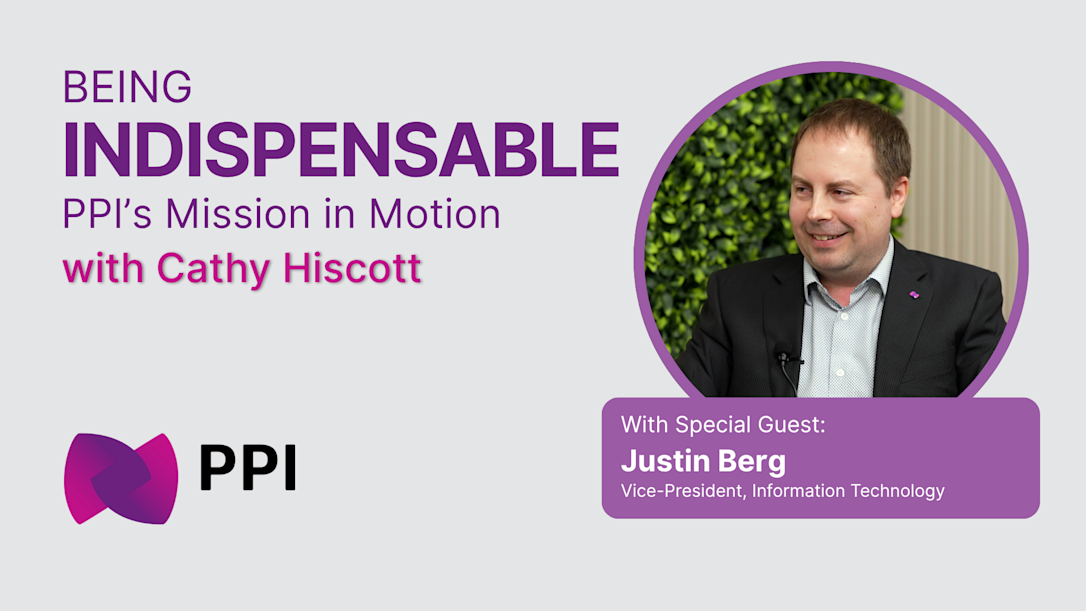 BEING
INDISPENSABLE
PPI's Mission in Motion
with Cathy Hiscott

PPI

With Special Guest:
Justin Berg
Vice-President, Information Technology